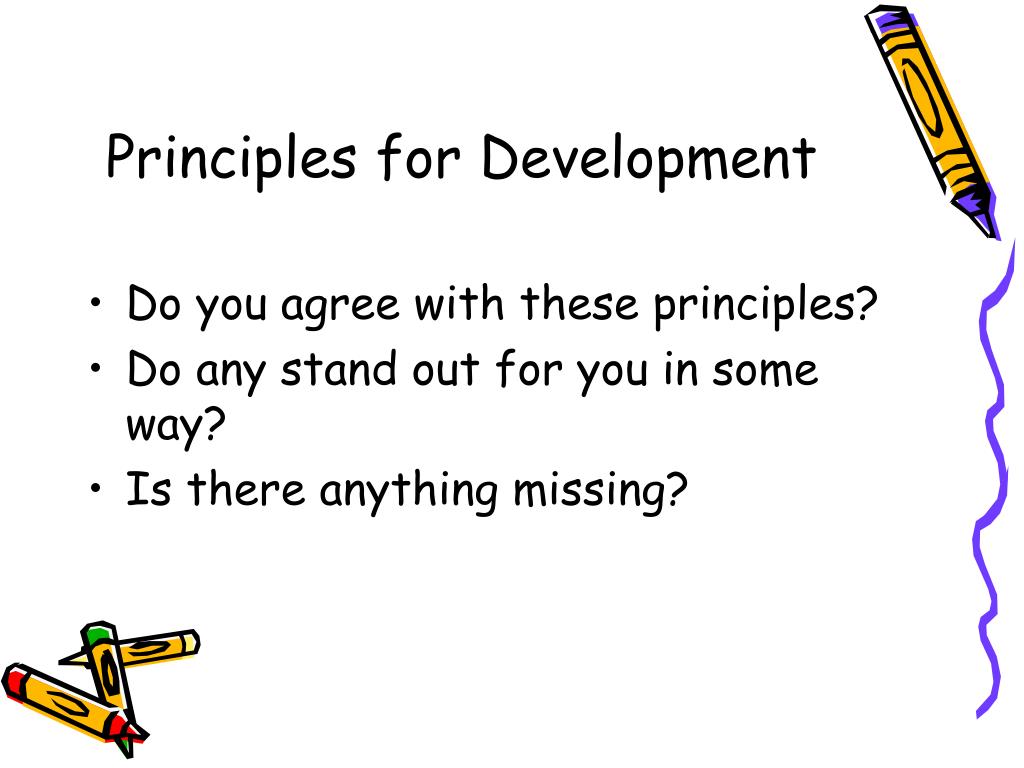 Principles for Development

• Do you agree with these principles?
• Do any stand out for you in some way?
• Is there anything missing?